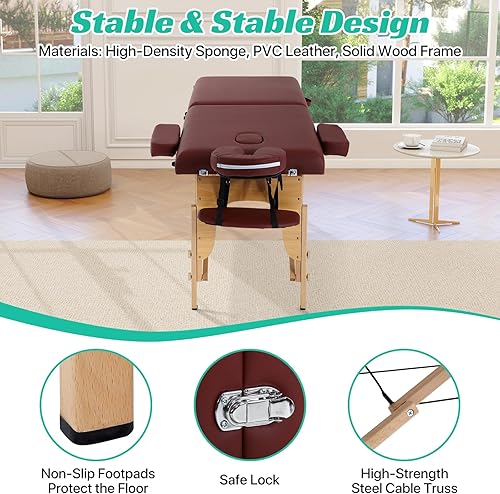 Stable & Stable Design
Materials: High-Density Sponge, PVC Leather, Solid Wood Frame

Non-Slip Footpads Protect the Floor

Safe Lock

High-Strength Steel Cable Truss